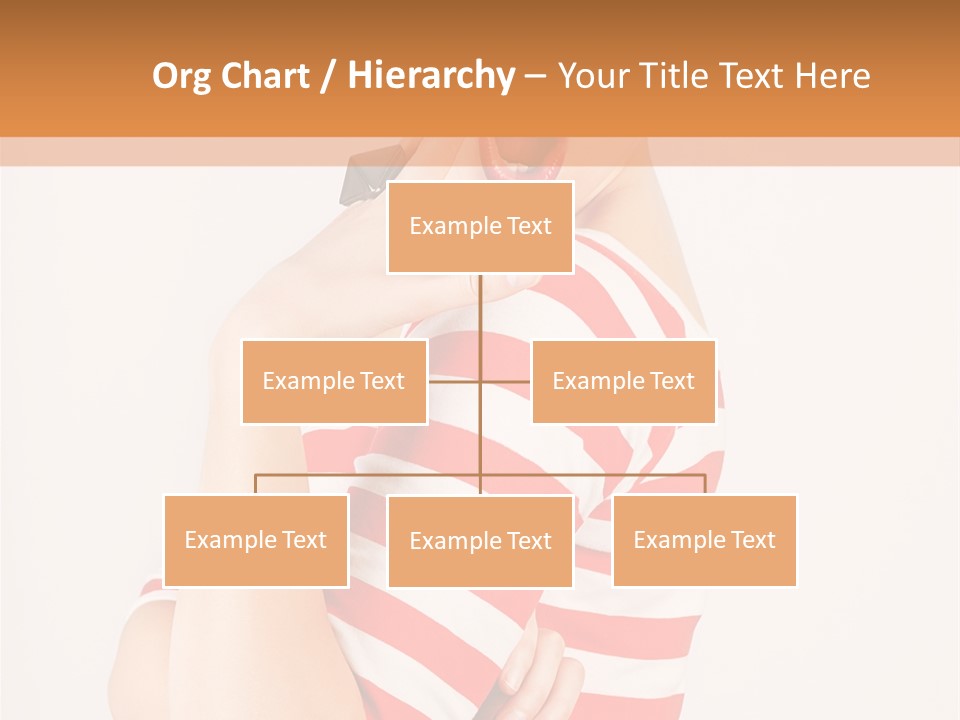 Org Chart / Hierarchy – Your Title Text Here

Example Text

Example Text

Example Text

Example Text

Example Text

Example Text